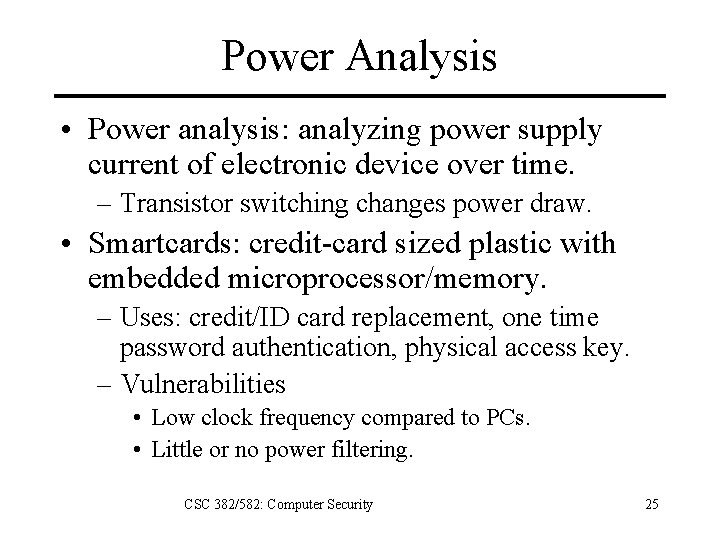 Power Analysis

• Power analysis: analyzing power supply current of electronic device over time.
– Transistor switching changes power draw.

• Smartcards: credit-card sized plastic with embedded microprocessor/memory.
– Uses: credit/ID card replacement, one time password authentication, physical access key.
– Vulnerabilities
• Low clock frequency compared to PCs.
• Little or no power filtering.

CSC 382/582: Computer Security

25